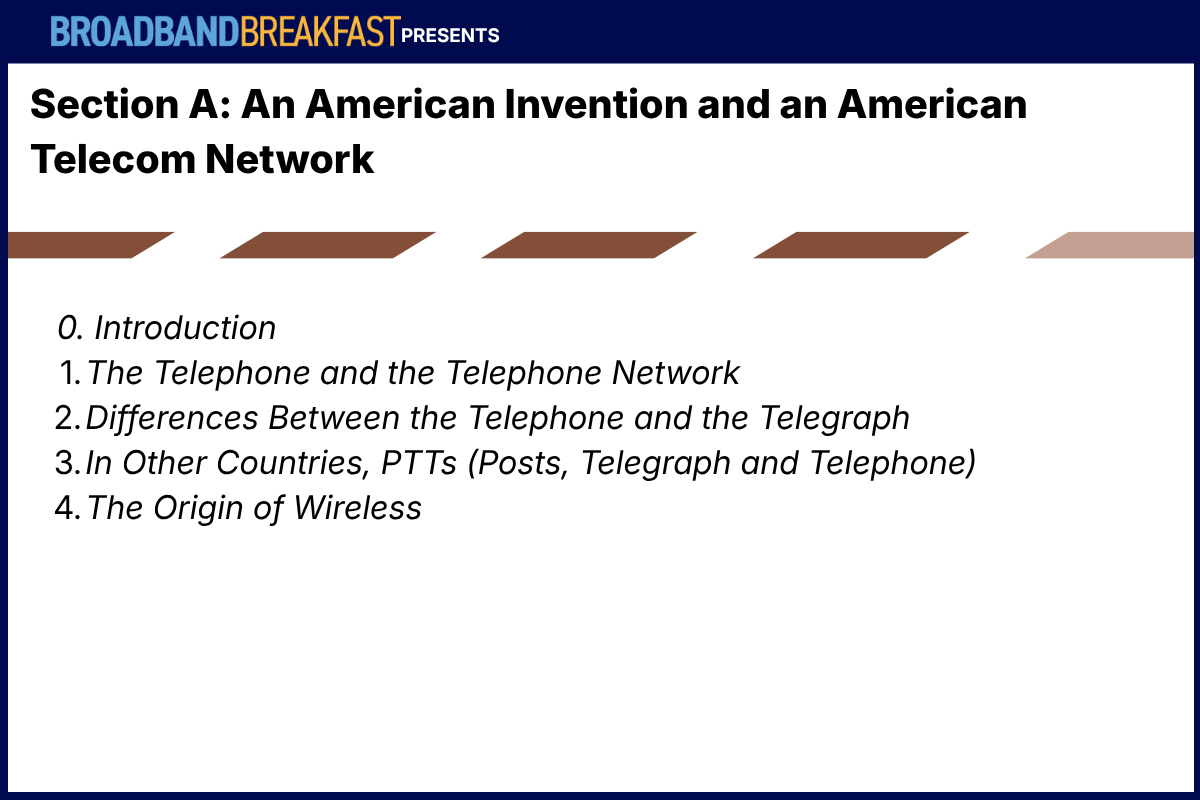 BROADBANDBREAKFAST PRESENTS

Section A: An American Invention and an American Telecom Network

0. Introduction
1. The Telephone and the Telephone Network
2. Differences Between the Telephone and the Telegraph
3. In Other Countries, PTTs (Posts, Telegraph and Telephone)
4. The Origin of Wireless